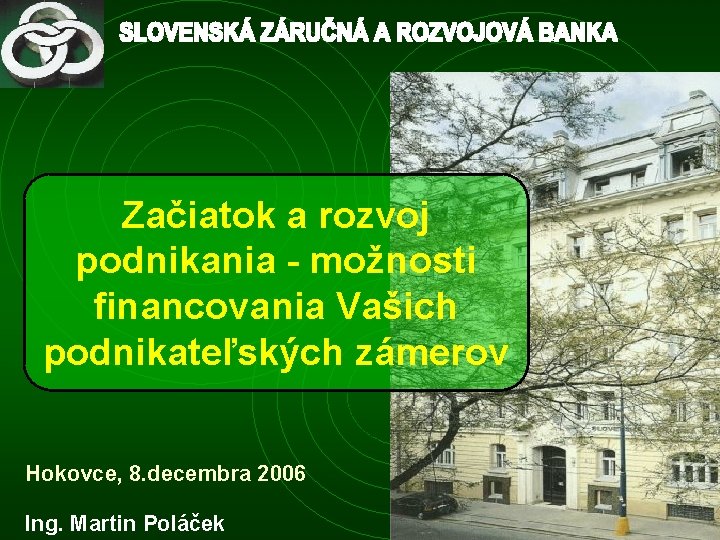 SLOVENSKÁ ZÁRUČNÁ A ROZVOJOVÁ BANKA

Začiatok a rozvoj podnikania - možnosti financovania Vašich podnikateľských zámerov

Hokovce, 8.decembra 2006

Ing. Martin Poláček